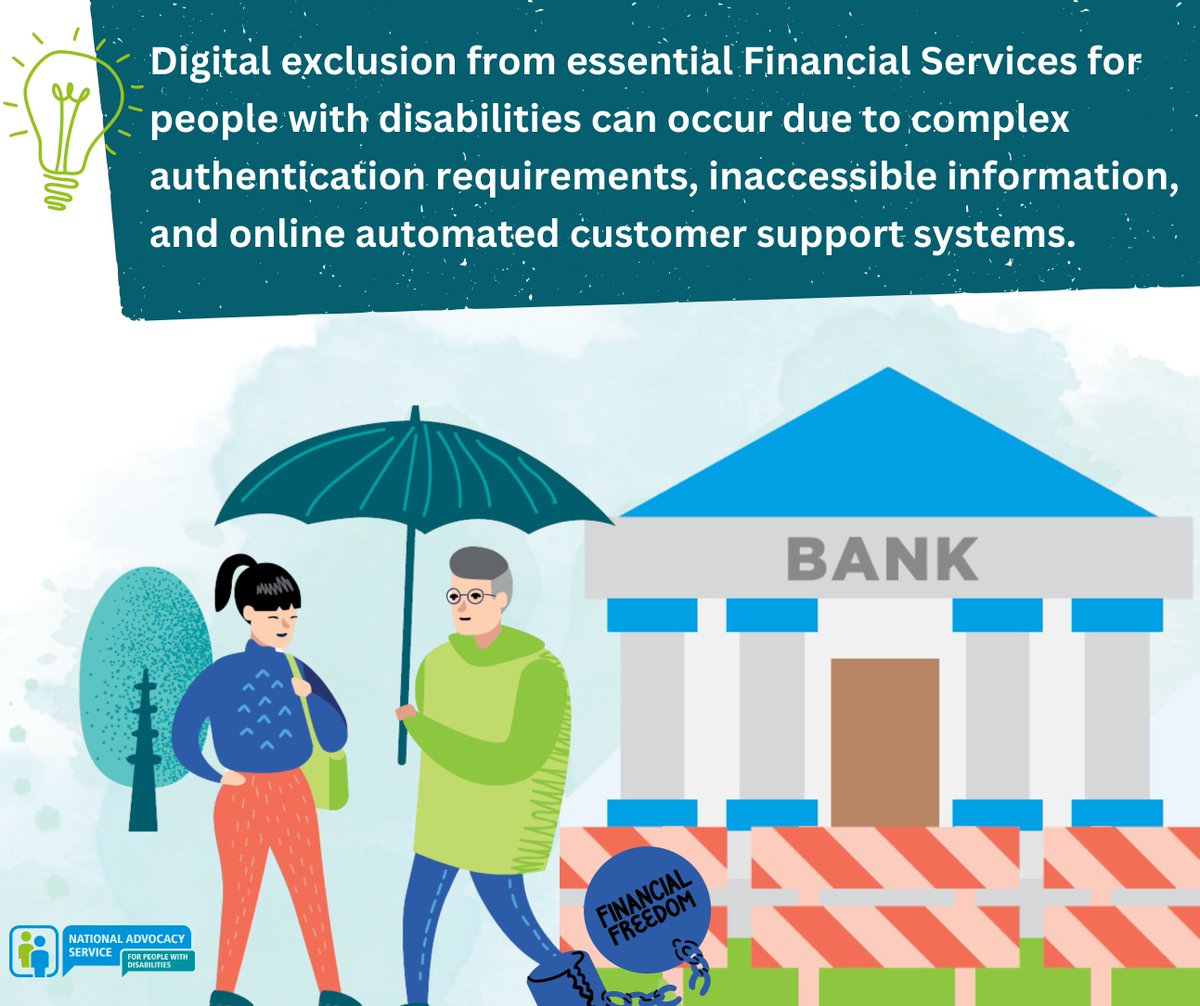 Digital exclusion from essential Financial Services for people with disabilities can occur due to complex authentication requirements, inaccessible information, and online automated customer support systems.

BANK

FINANCIAL FREEDOM

NATIONAL ADVOCACY SERVICE
FOR PEOPLE WITH DISABILITIES